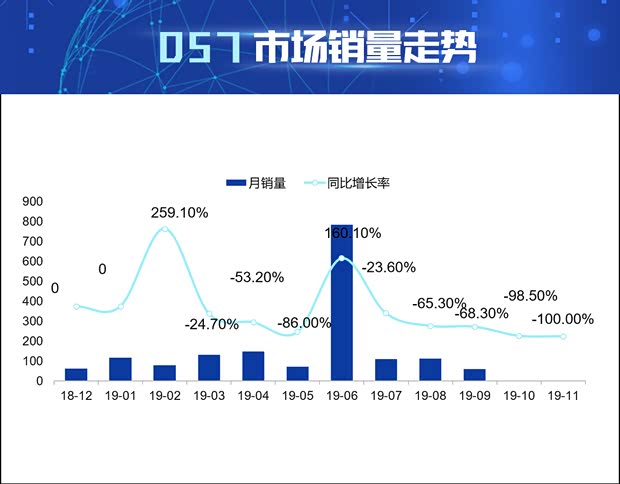 DS7 市场销量走势

月销量 同比增长率

900
800
700
600
500
400
300
200
100
0

0
0
259.10%
-24.70%
-53.20%
-86.00%
160.10%
-23.60%
-65.30%
-68.30%
-98.50%
-100.00%

18-12 19-01 19-02 19-03 19-04 19-05 19-06 19-07 19-08 19-09 19-10 19-11